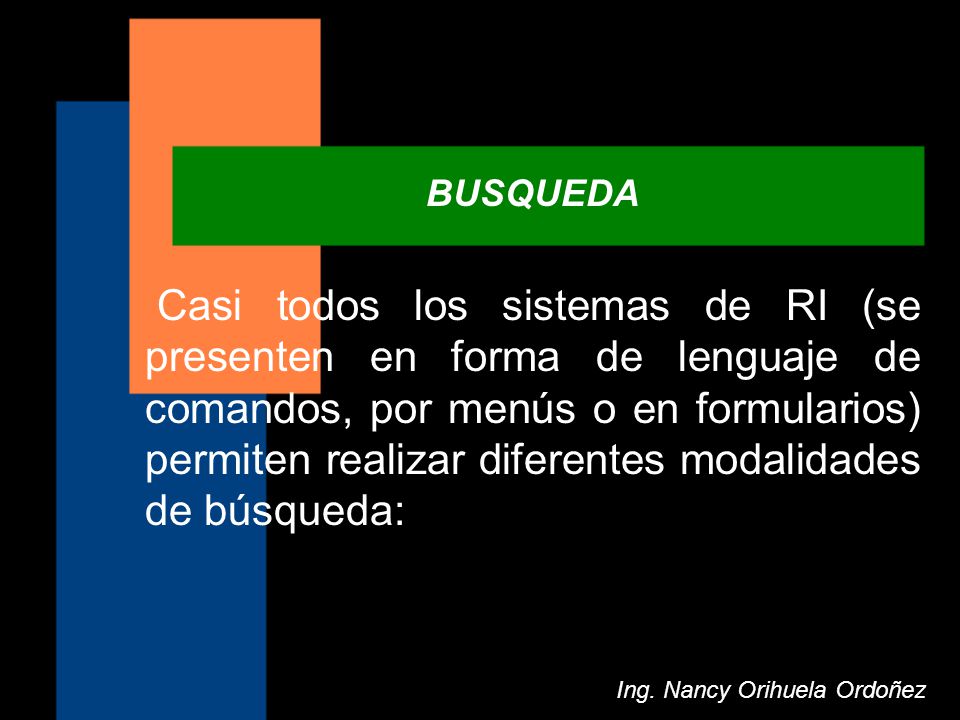 BUSQUEDA

Casi todos los sistemas de RI (se presenten en forma de lenguaje de comandos, por menús o en formularios) permiten realizar diferentes modalidades de búsqueda:

Ing. Nancy Orihuela Ordoñez